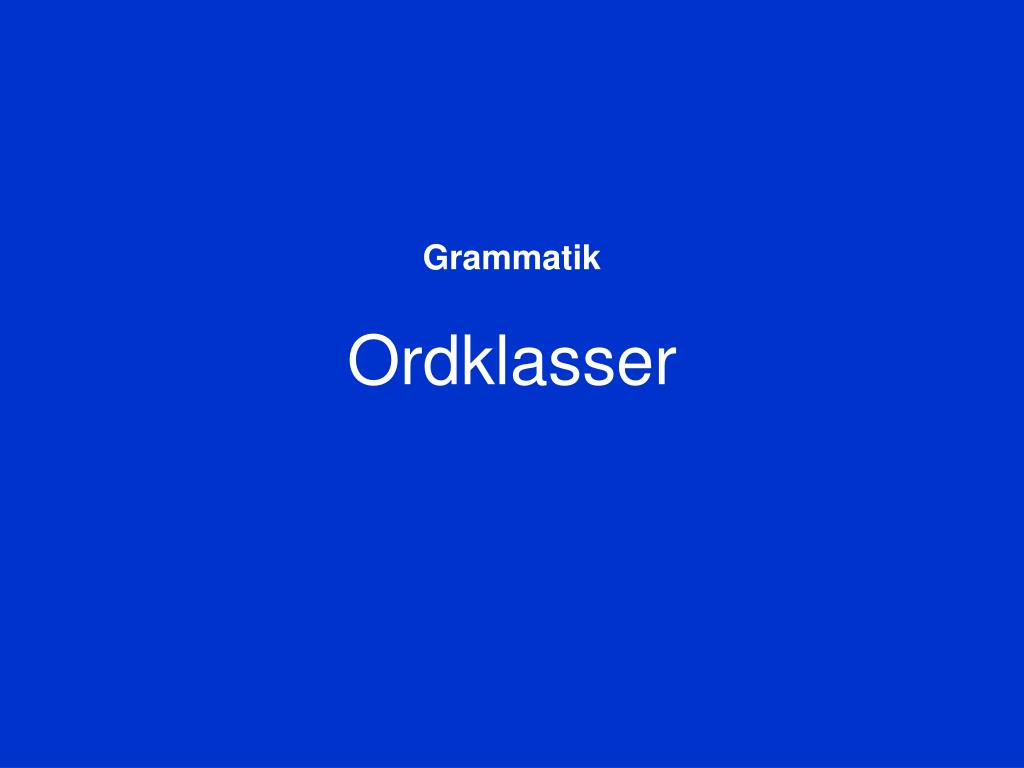 Grammatik

Ordklasser